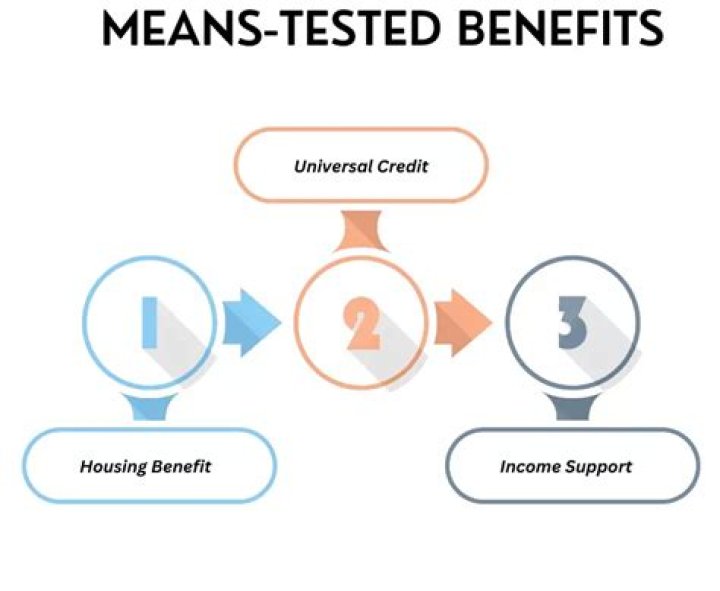 MEANS-TESTED BENEFITS

Universal Credit

1

2

3

Housing Benefit

Income Support